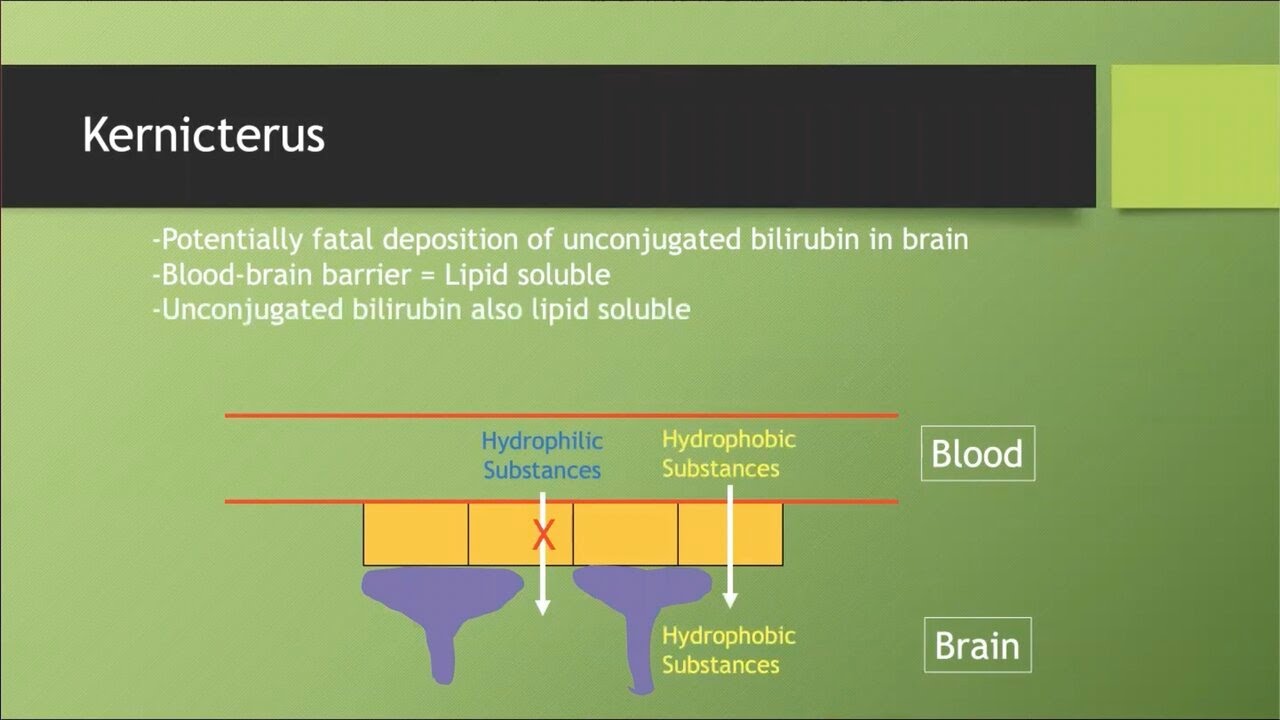 Kernicterus

-Potentially fatal deposition of unconjugated bilirubin in brain
-Blood-brain barrier = Lipid soluble
-Unconjugated bilirubin also lipid soluble

Hydrophilic Substances

Hydrophobic Substances

Blood

X

Hydrophobic Substances

Brain